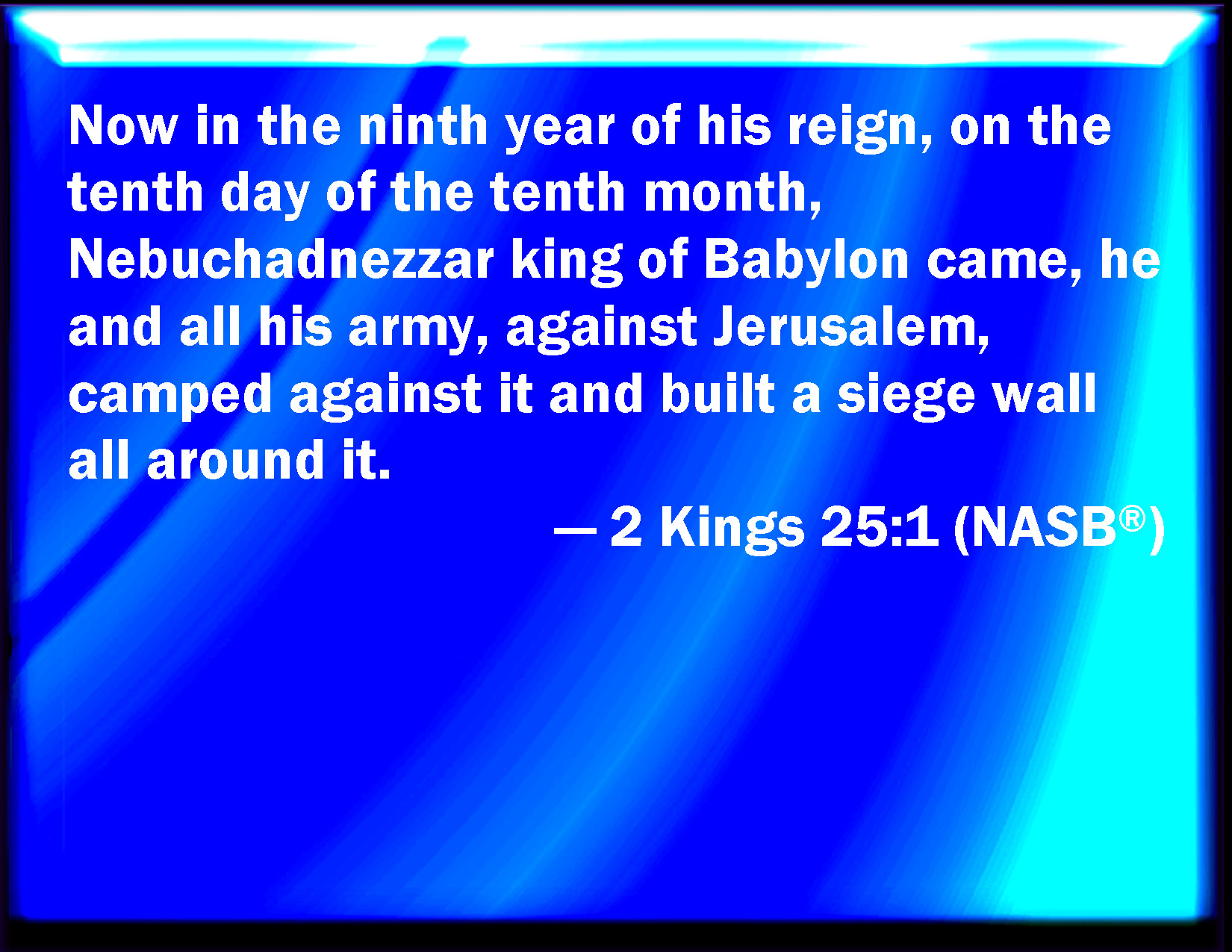 Now in the ninth year of his reign, on the tenth day of the tenth month, Nebuchadnezzar king of Babylon came, he and all his army, against Jerusalem, camped against it and built a siege wall all around it.

— 2 Kings 25:1 (NASB®)